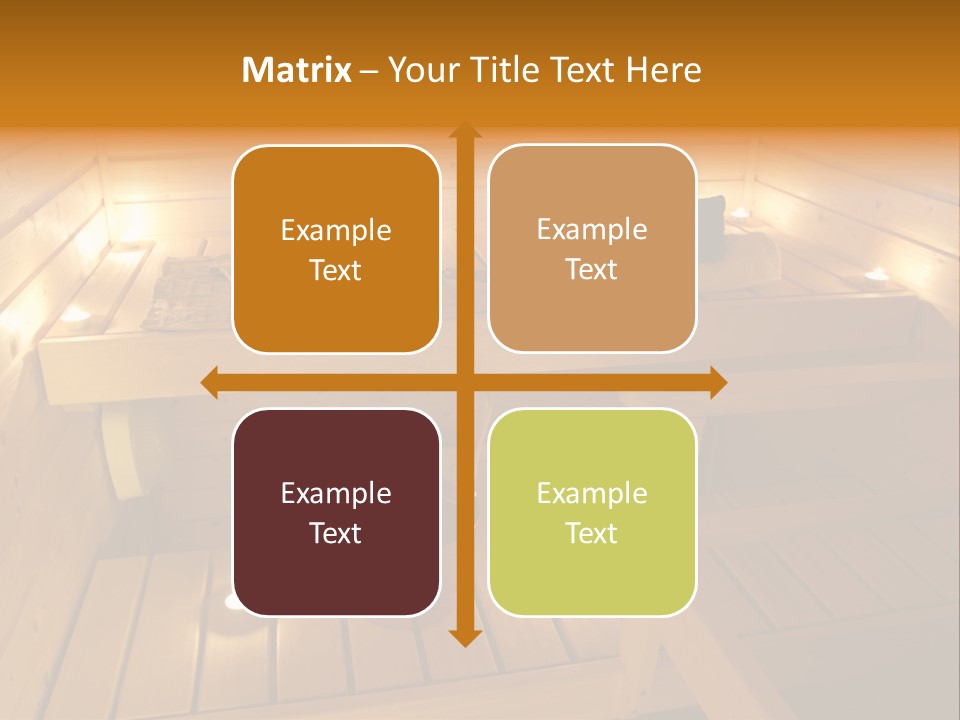 Matrix – Your Title Text Here

Example Text

Example Text

Example Text

Example Text